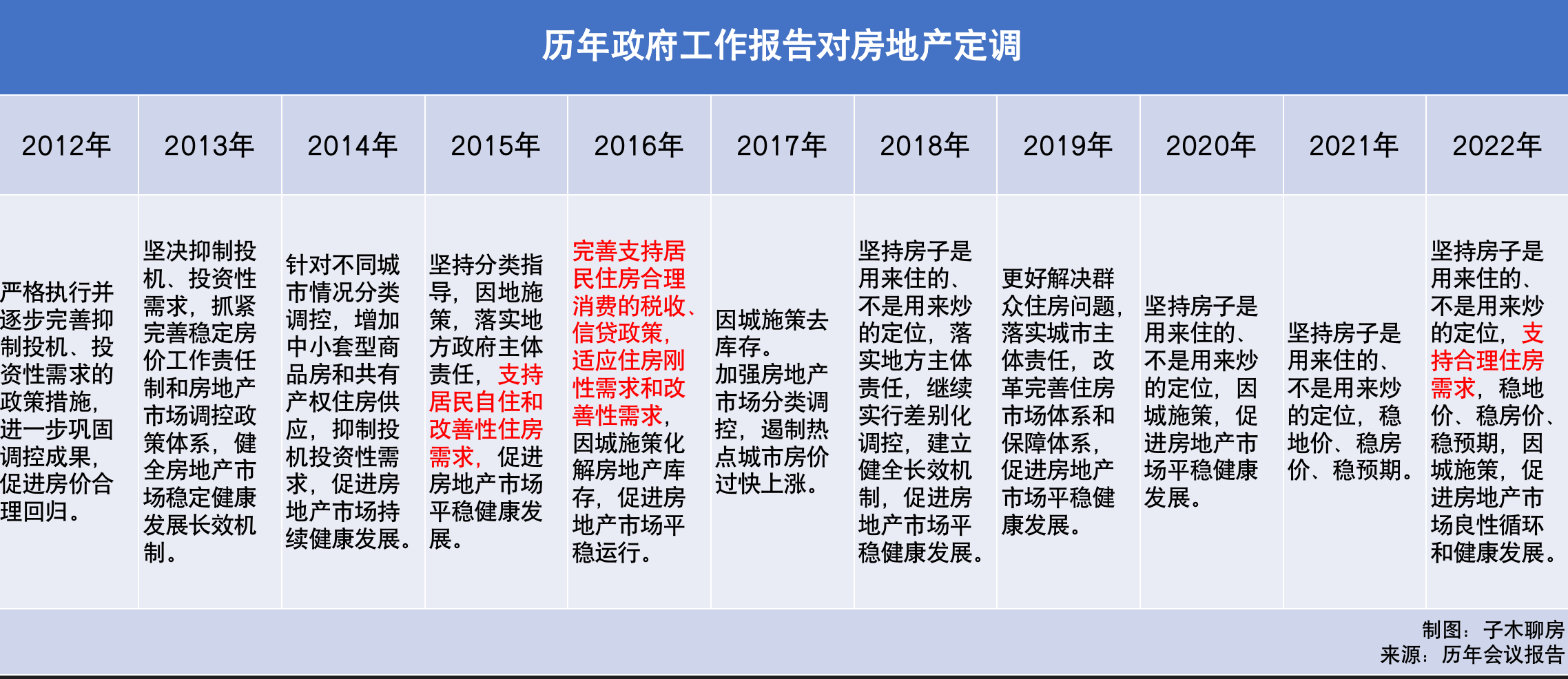 历年政府工作报告对房地产定调

| 2012年 | 2013年 | 2014年 | 2015年 | 2016年 | 2017年 | 2018年 | 2019年 | 2020年 | 2021年 | 2022年 |
|---|---|---|---|---|---|---|---|---|---|---|
| 严格执行并逐步完善抑制投机、投资性需求的政策措施，进一步巩固调控成果，促进房价合理回归。 | 坚决抑制投机、投资性需求，抓紧完善稳定房价工作责任制和房地产市场调控政策体系，健全房地产市场稳定健康发展长效机制。 | 针对不同城市情况分类调控，增加中小套型商品房和共有产权住房供应，抑制投机投资性需求，促进房地产市场持续健康发展。 | 坚持分类指导，因地施策，落实地方政府主体责任，支持居民自住和改善性住房需求，促进房地产市场平稳健康发展。 | 完善支持居民住房合理消费的税收、信贷政策，适应住房刚性需求和改善性需求，因城施策化解房地产库存，促进房地产市场平稳运行。 | 因城施策去库存。加强房地产市场分类调控，遏制热点城市房价过快上涨。 | 坚持房子是用来住的、不是用来炒的定位，落实地方主体责任，继续实行差别化调控，建立健全长效机制，促进房地产市场平稳健康发展。 | 更好解决群众住房问题，落实城市主体责任，改革完善住房市场体系和保障体系，促进房地产市场平稳健康发展。 | 坚持房子是用来住的、不是用来炒的定位，因城施策，促进房地产市场平稳健康发展。 | 坚持房子是用来住的、不是用来炒的定位，稳地价、稳房价、稳预期。 | 坚持房子是用来住的、不是用来炒的定位，支持合理住房需求，稳地价、稳房价、稳预期，因城施策，促进房地产市场良性循环和健康发展。 |

制图：子木聊房
来源：历年会议报告